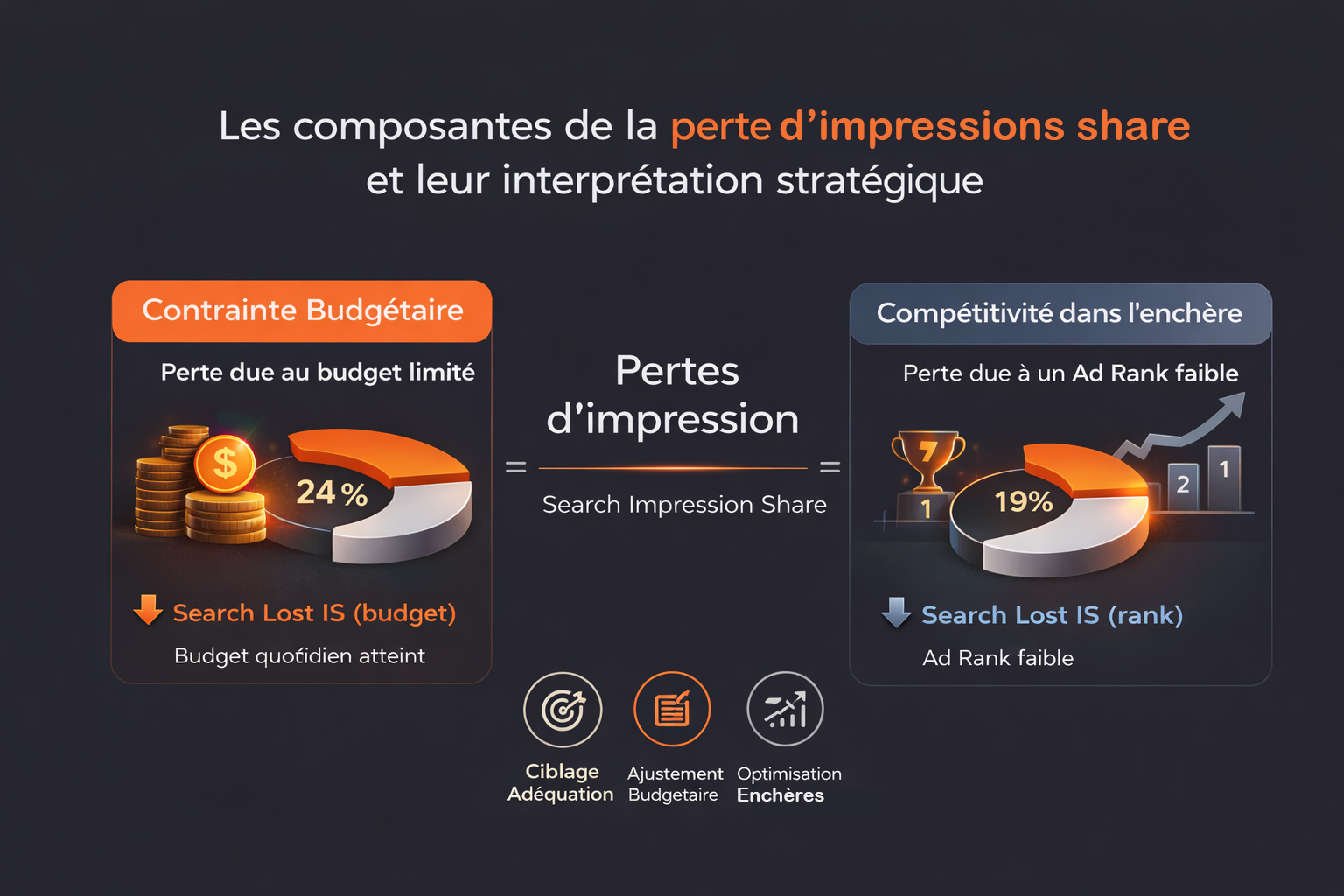 Les composantes de la perte d'impressions share et leur interprétation stratégique

Contrainte Budgétaire

Perte due au budget limité

$

24 %

Search Lost IS (budget)

Budget quotidien atteint

=

Pertes d'impression

Search Impression Share

=

Compétitivité dans l'enchère

Perte due à un Ad Rank faible

7

1

19%

2

1

Search Lost IS (rank)

Ad Rank faible

Ciblage Adéquation

Ajustement Budgetaire

Optimisation Enchères